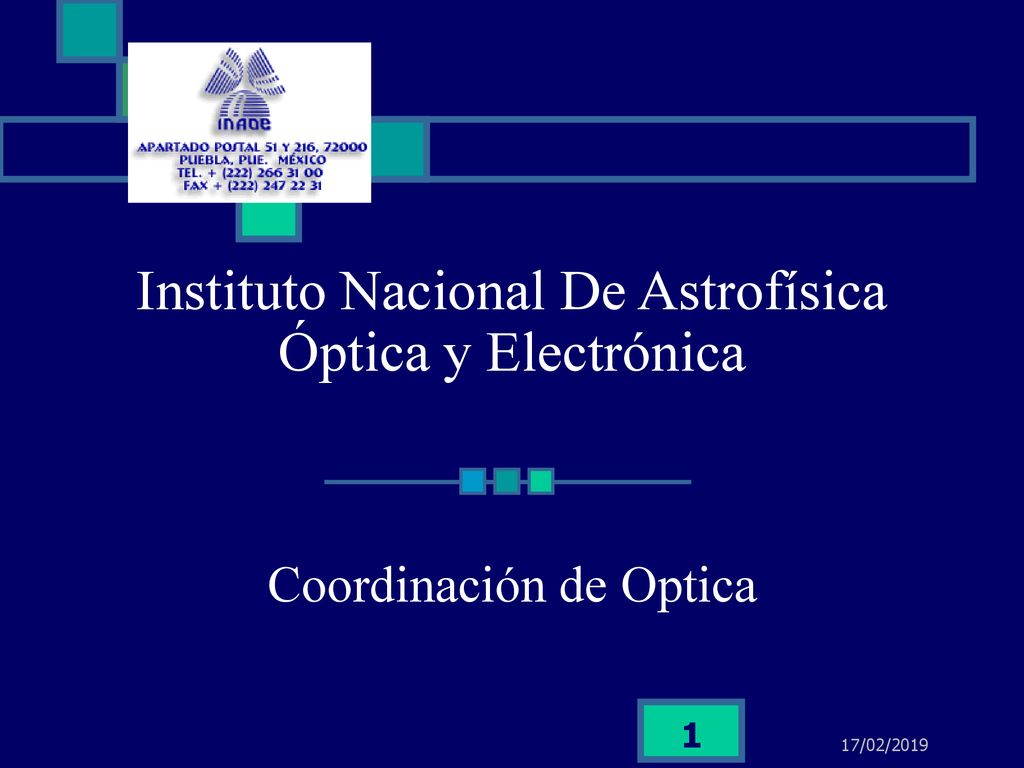 INAOE
APARTADO POSTAL 51 Y 216, 72000
PUEBLA, PUE. MÉXICO
TEL. + (222) 266 31 00
FAX + (222) 247 22 31

Instituto Nacional De Astrofísica Óptica y Electrónica

Coordinación de Optica

1

17/02/2019